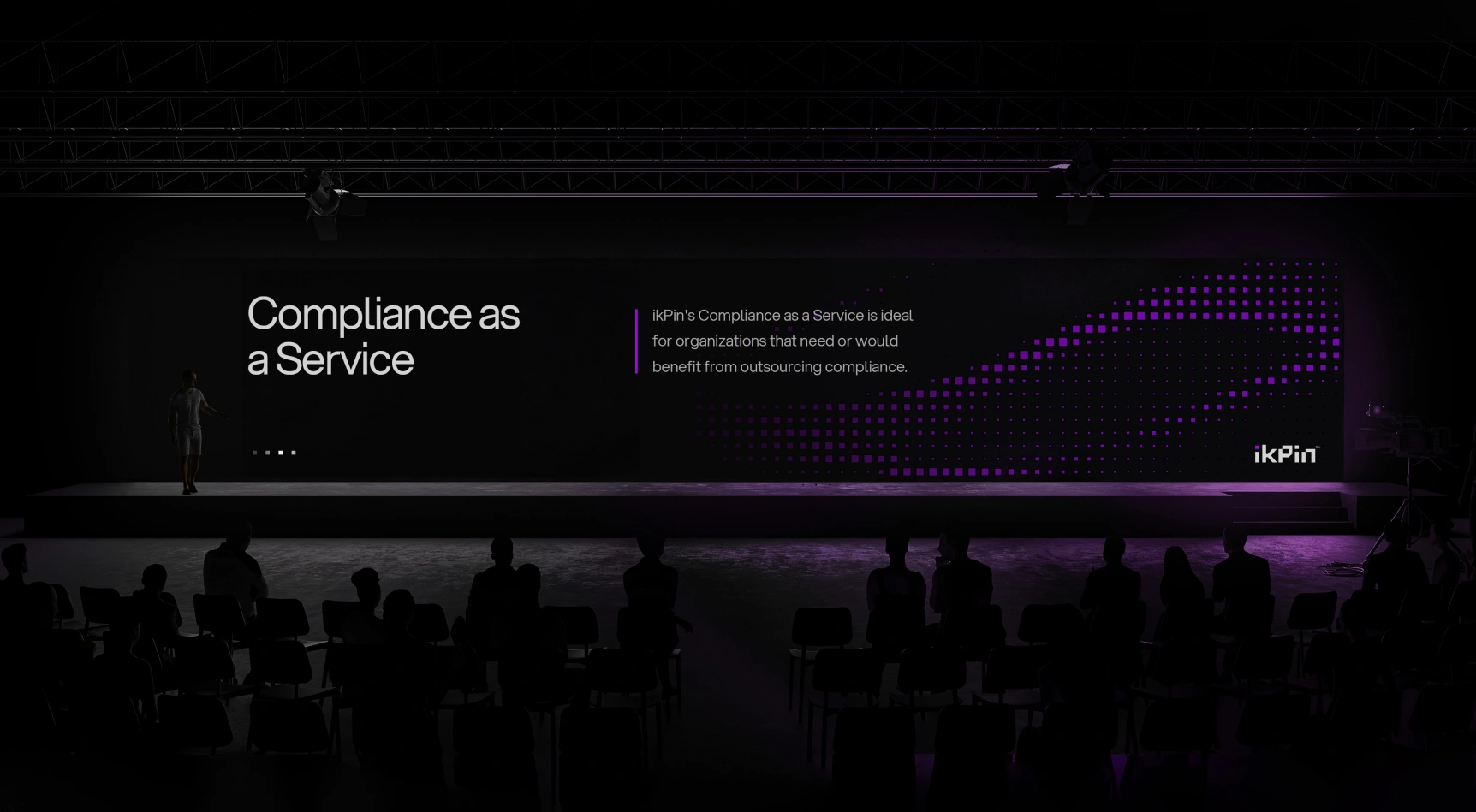 Compliance as a Service

ikPin's Compliance as a Service is ideal for organizations that need or would benefit from outsourcing compliance.

ikPin